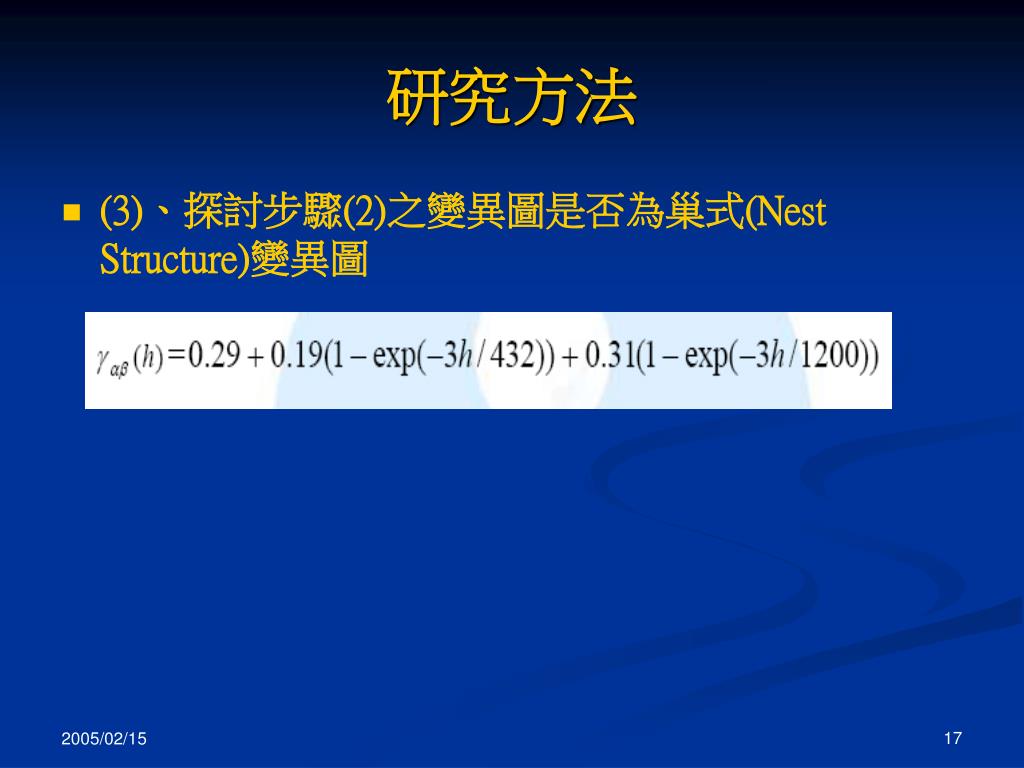 研究方法

(3)、探討步驟(2)之變異圖是否為巢式(Nest Structure)變異圖

$\gamma_{\alpha\beta}(h) = 0.29 + 0.19(1 - \exp(-3h/432)) + 0.31(1 - \exp(-3h/1200))$

2005/02/15

17